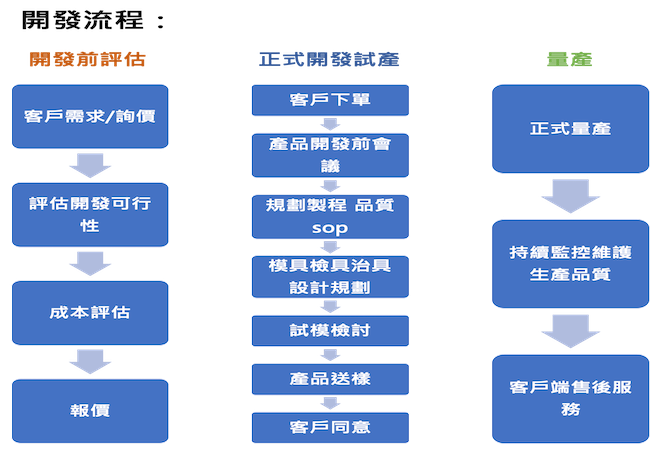 開發流程：

開發前評估

客戶需求/詢價

評估開發可行性

成本評估

報價

正式開發試產

客戶下單

產品開發前會議

規劃製程 品質 sop

模具檢具治具設計規劃

試模檢討

產品送樣

客戶同意

量產

正式量產

持續監控維護生產品質

客戶端售後服務